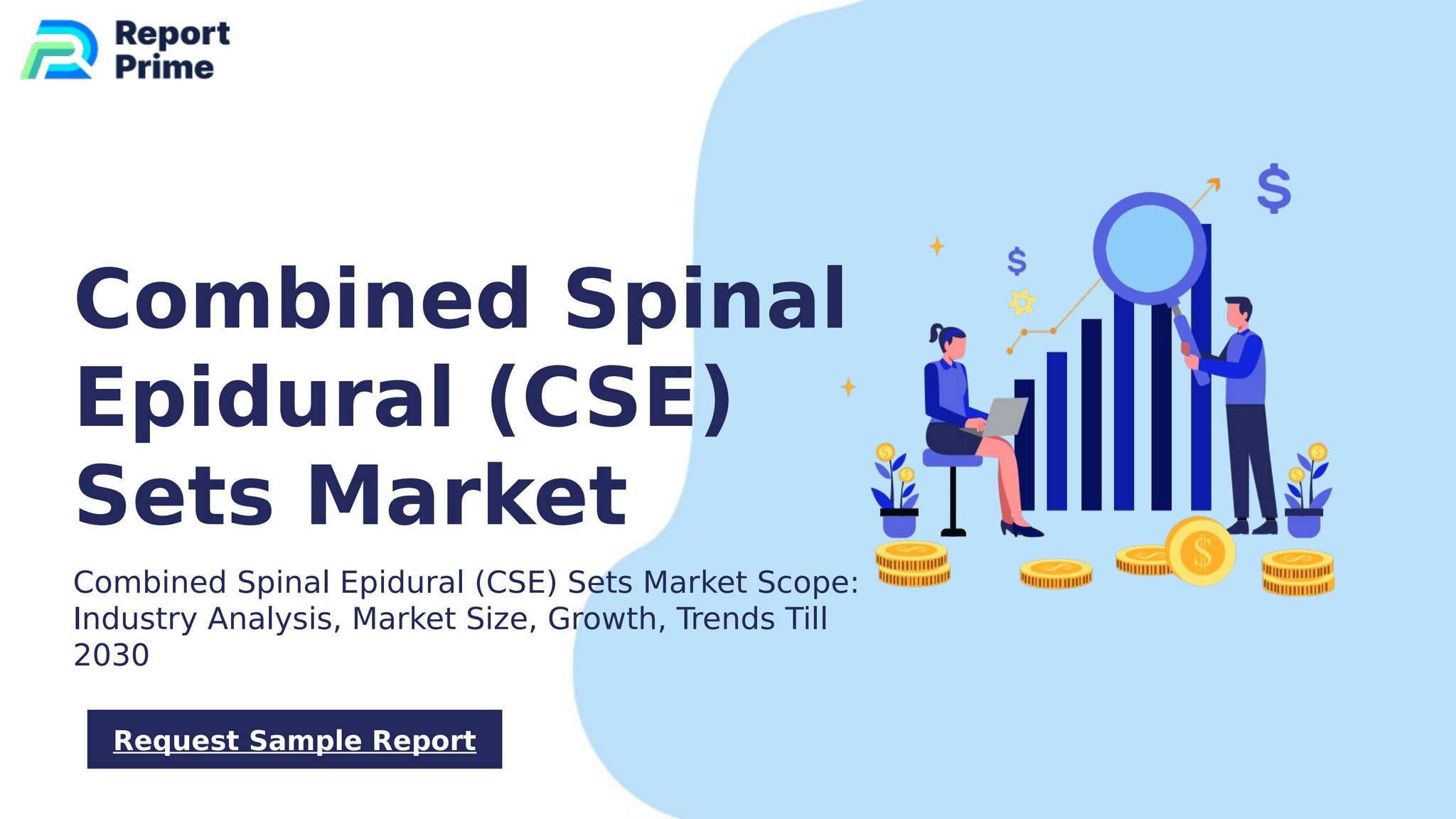 Report Prime

Combined Spinal Epidural (CSE) Sets Market

Combined Spinal Epidural (CSE) Sets Market Scope: Industry Analysis, Market Size, Growth, Trends Till 2030

Request Sample Report